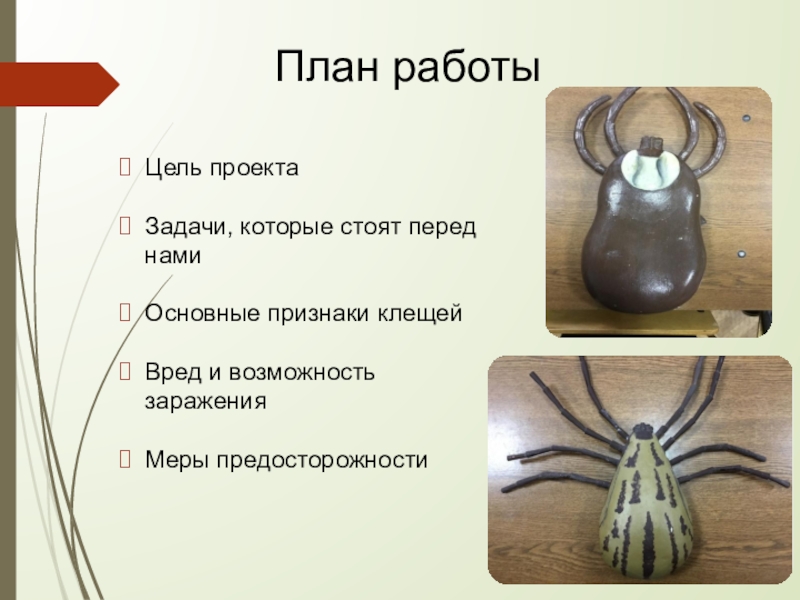 План работы

Цель проекта

Задачи, которые стоят перед нами

Основные признаки клещей

Вред и возможность заражения

Меры предосторожности